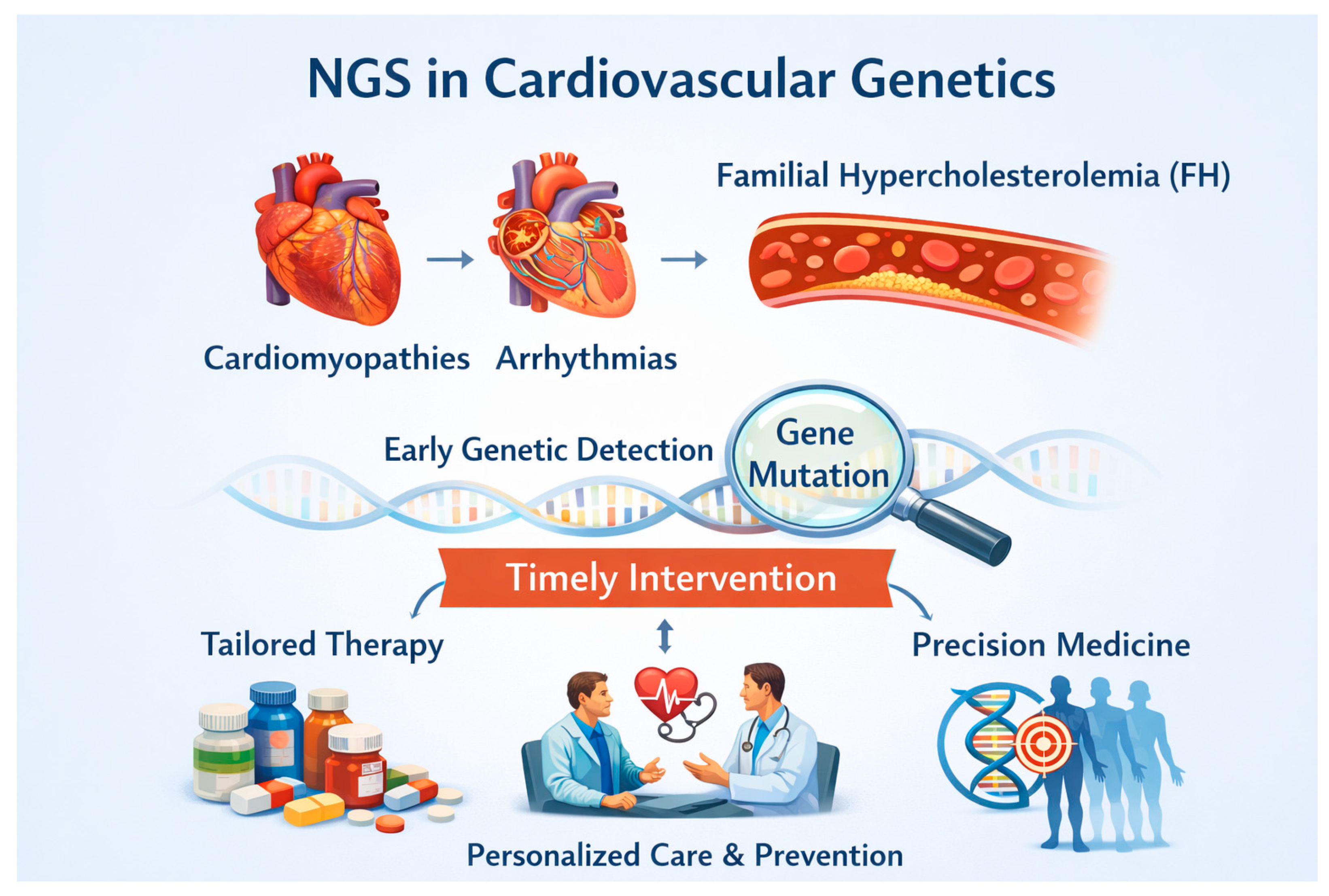 NGS in Cardiovascular Genetics

Familial Hypercholesterolemia (FH)

Cardiomyopathies

Arrhythmias

Early Genetic Detection

Gene Mutation

Timely Intervention

Tailored Therapy

Precision Medicine

Personalized Care & Prevention